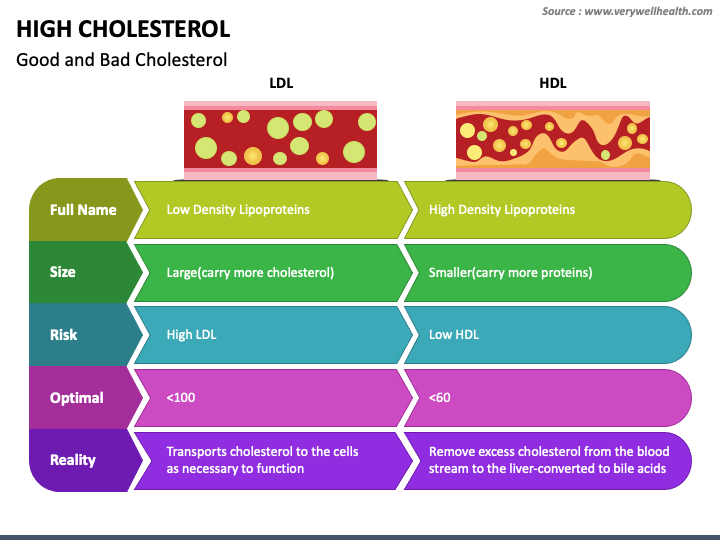 Source : www.verywellhealth.com

HIGH CHOLESTEROL

Good and Bad Cholesterol

| | LDL | HDL |
|---|---|---|
| Full Name | Low Density Lipoproteins | High Density Lipoproteins |
| Size | Large(carry more cholesterol) | Smaller(carry more proteins) |
| Risk | High LDL | Low HDL |
| Optimal | <100 | <60 |
| Reality | Transports cholesterol to the cells as necessary to function | Remove excess cholesterol from the blood stream to the liver-converted to bile acids |